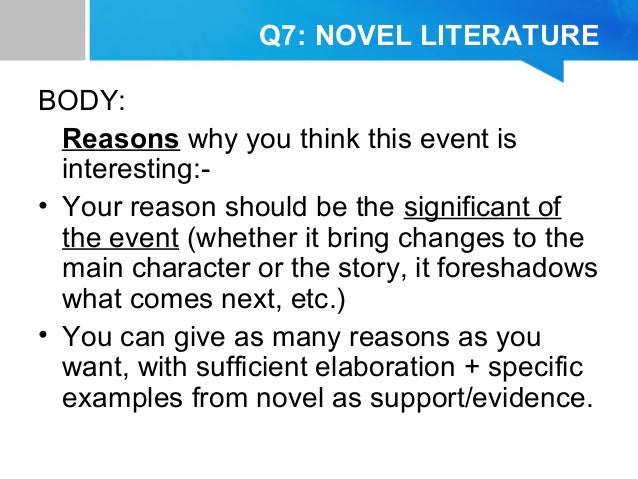 Q7: NOVEL LITERATURE

BODY:

Reasons why you think this event is interesting:-

• Your reason should be the significant of the event (whether it bring changes to the main character or the story, it foreshadows what comes next, etc.)

• You can give as many reasons as you want, with sufficient elaboration + specific examples from novel as support/evidence.